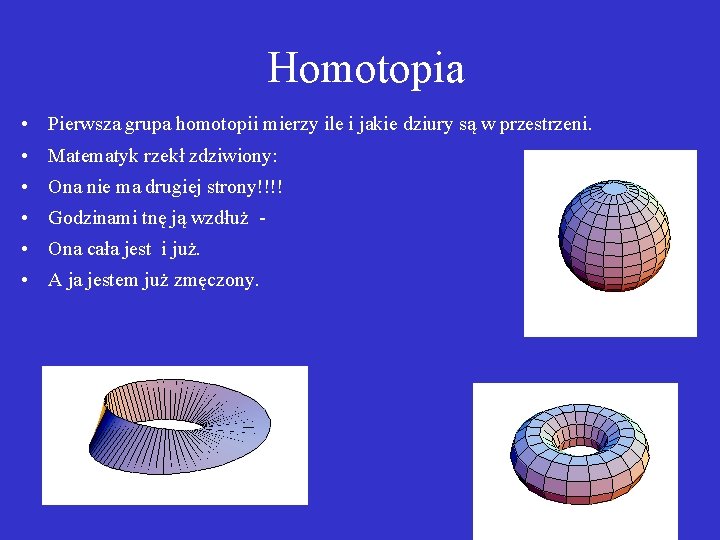 Homotopia

• Pierwsza grupa homotopii mierzy ile i jakie dziury są w przestrzeni.
• Matematyk rzekł zdziwiony:
• Ona nie ma drugiej strony!!!!
• Godzinami tnę ją wzdłuż -
• Ona cała jest i już.
• A ja jestem już zmęczony.